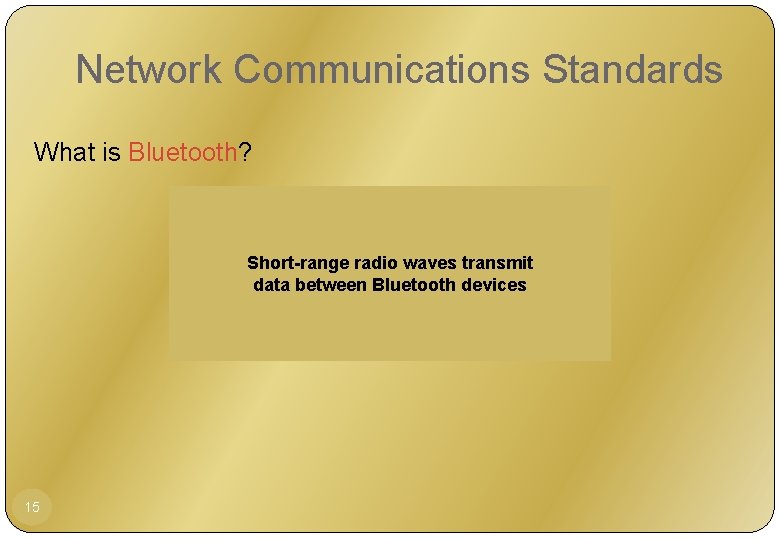 Network Communications Standards

What is Bluetooth?

Short-range radio waves transmit data between Bluetooth devices

15